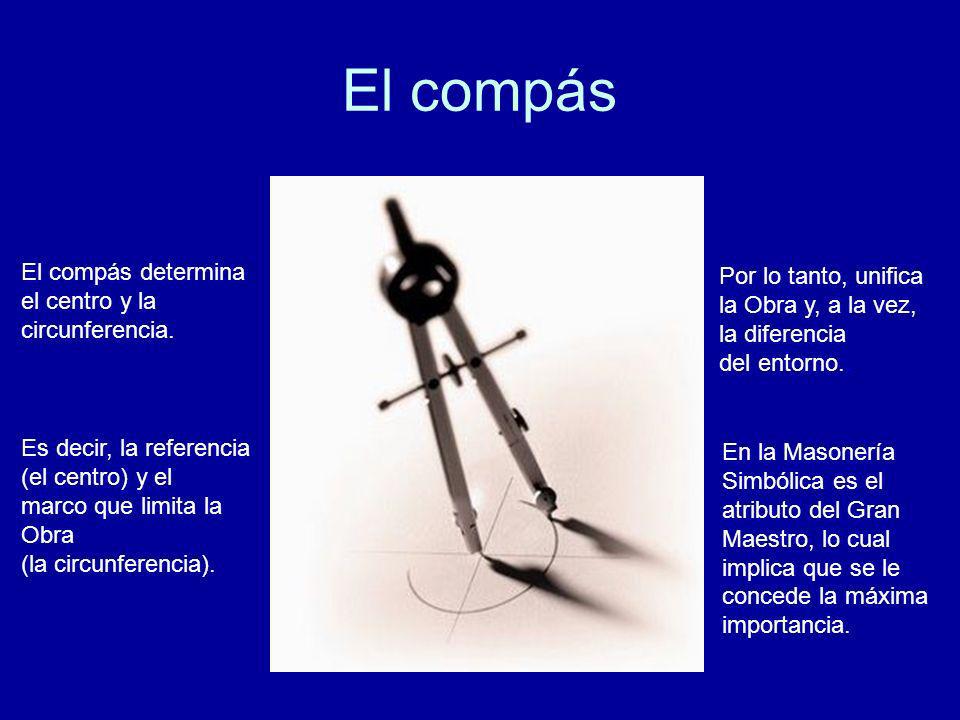 El compás

El compás determina el centro y la circunferencia.

Es decir, la referencia (el centro) y el marco que limita la Obra
(la circunferencia).

Por lo tanto, unifica la Obra y, a la vez, la diferencia
del entorno.

En la Masonería Simbólica es el atributo del Gran Maestro, lo cual implica que se le concede la máxima importancia.